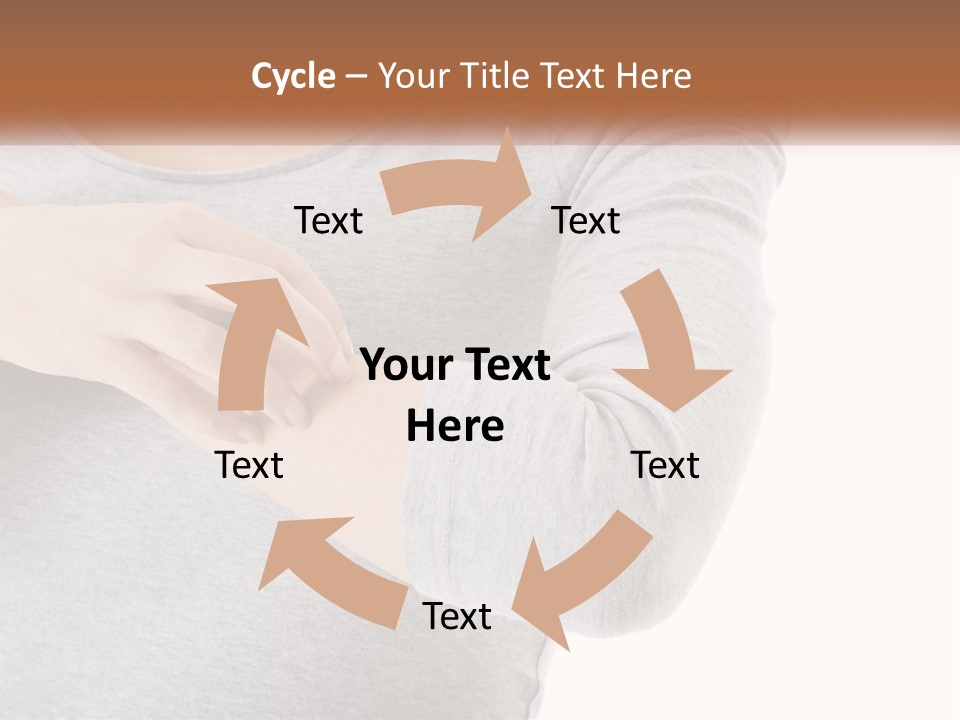 Cycle – Your Title Text Here

Text

Text

Your Text Here

Text

Text

Text